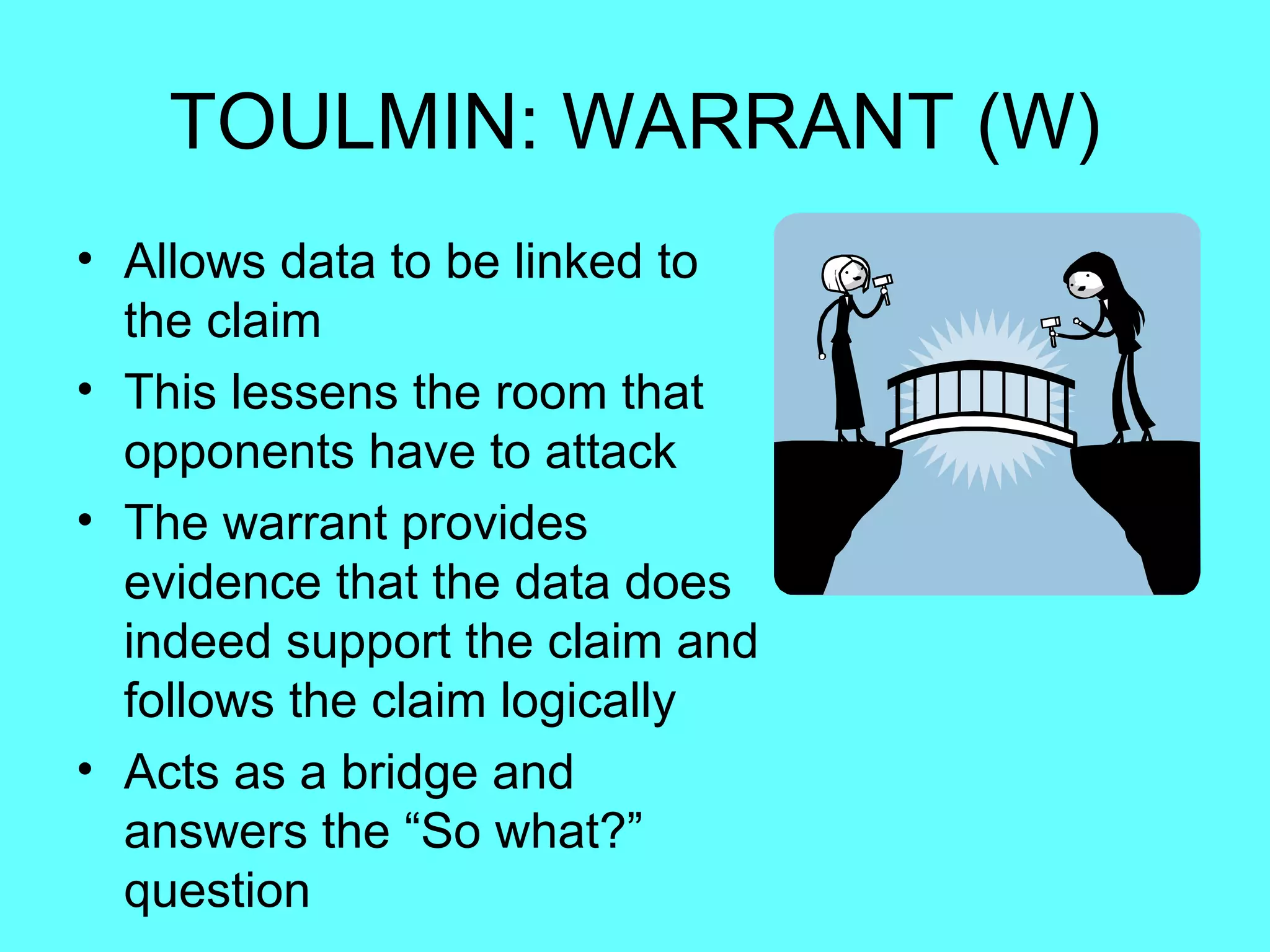 TOULMIN: WARRANT (W)

• Allows data to be linked to the claim
• This lessens the room that opponents have to attack
• The warrant provides evidence that the data does indeed support the claim and follows the claim logically
• Acts as a bridge and answers the “So what?” question